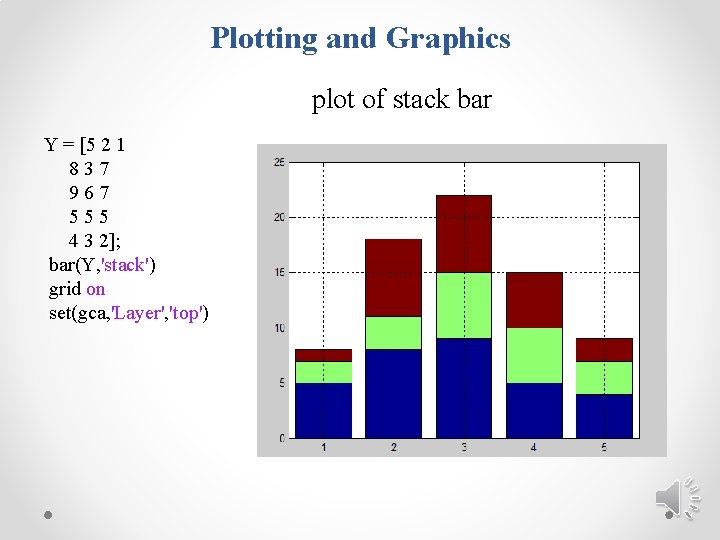 Plotting and Graphics

plot of stack bar

Y = [5 2 1
8 3 7
9 6 7
5 5 5
4 3 2];
bar(Y,'stack')
grid on
set(gca,'Layer','top')

25
20
15
10
5
0
1 2 3 4 5